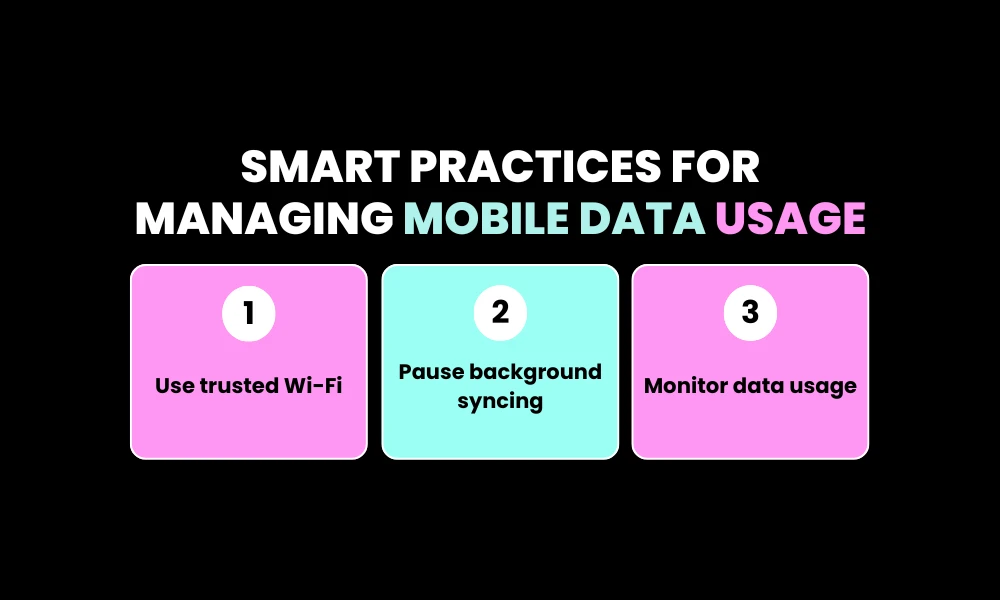 SMART PRACTICES FOR MANAGING MOBILE DATA USAGE

1

Use trusted Wi-Fi

2

Pause background syncing

3

Monitor data usage